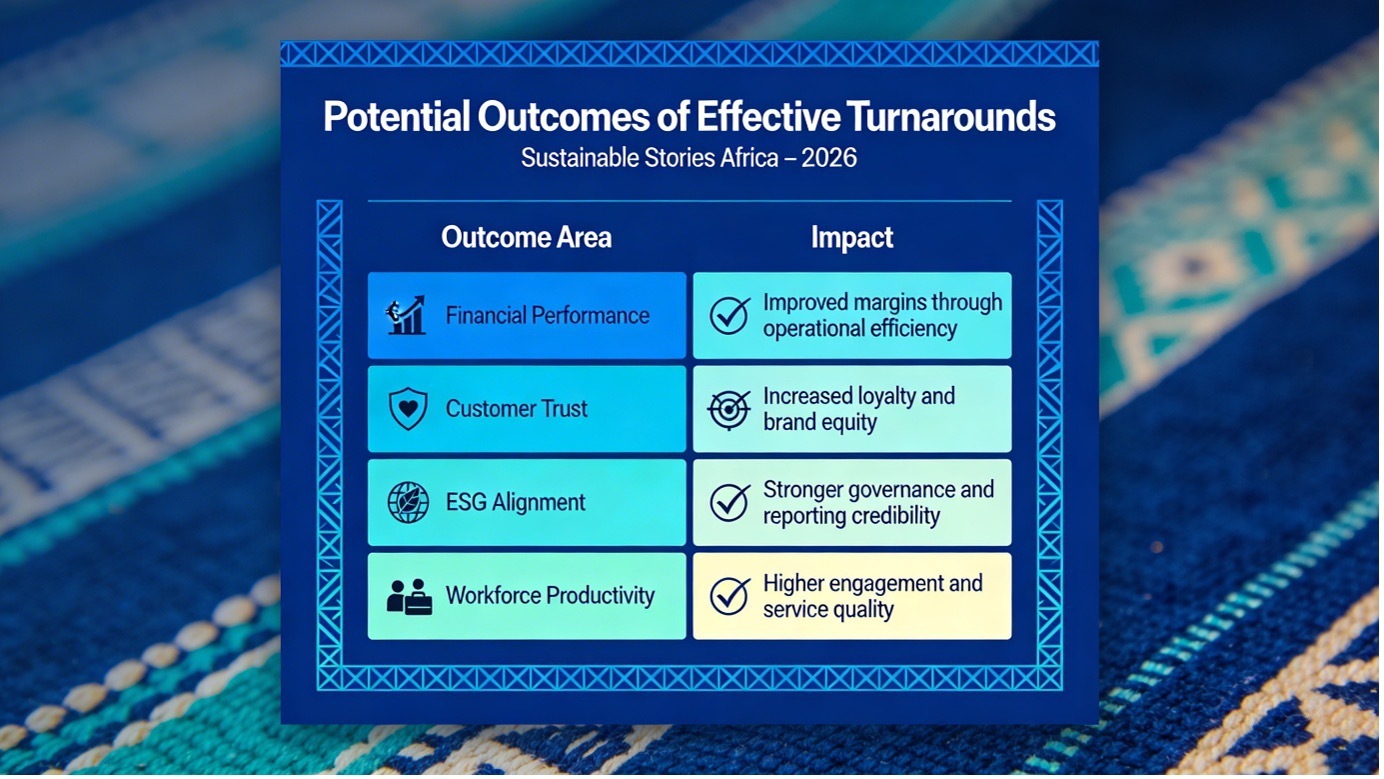 Potential Outcomes of Effective Turnarounds

Sustainable Stories Africa – 2026

| Outcome Area | Impact |
|---|---|
| Financial Performance | Improved margins through operational efficiency |
| Customer Trust | Increased loyalty and brand equity |
| ESG Alignment | Stronger governance and reporting credibility |
| Workforce Productivity | Higher engagement and service quality |